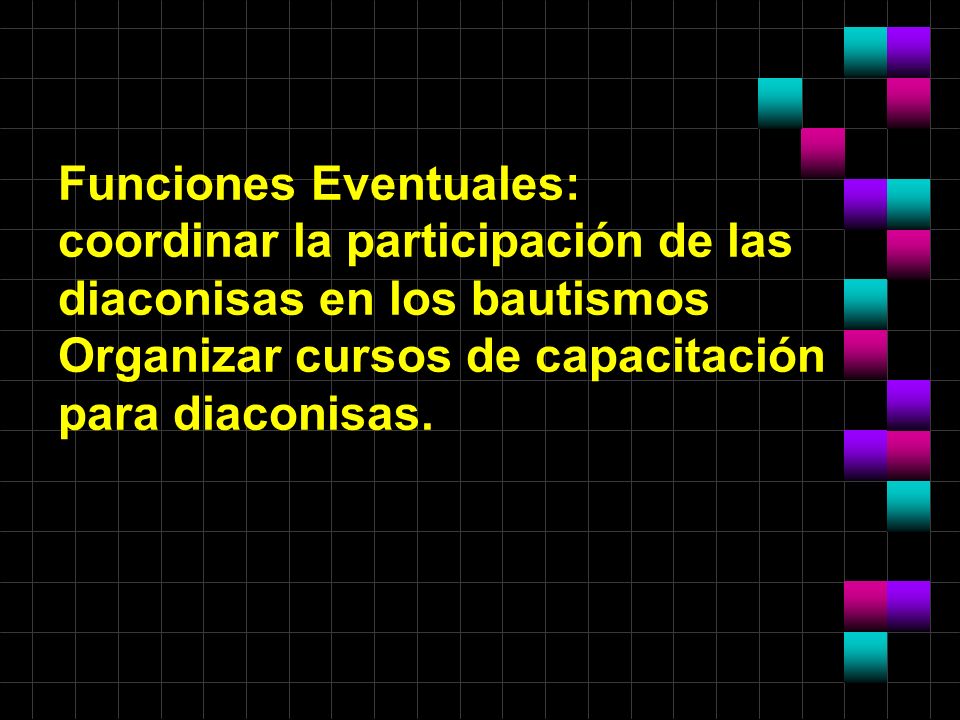 Funciones Eventuales:
coordinar la participación de las diaconisas en los bautismos
Organizar cursos de capacitación para diaconisas.